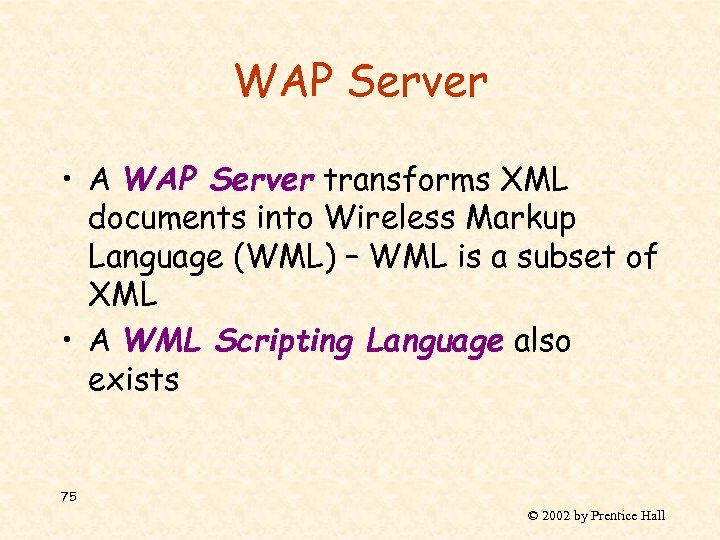 WAP Server

• A WAP Server transforms XML documents into Wireless Markup Language (WML) – WML is a subset of XML
• A WML Scripting Language also exists

75

© 2002 by Prentice Hall